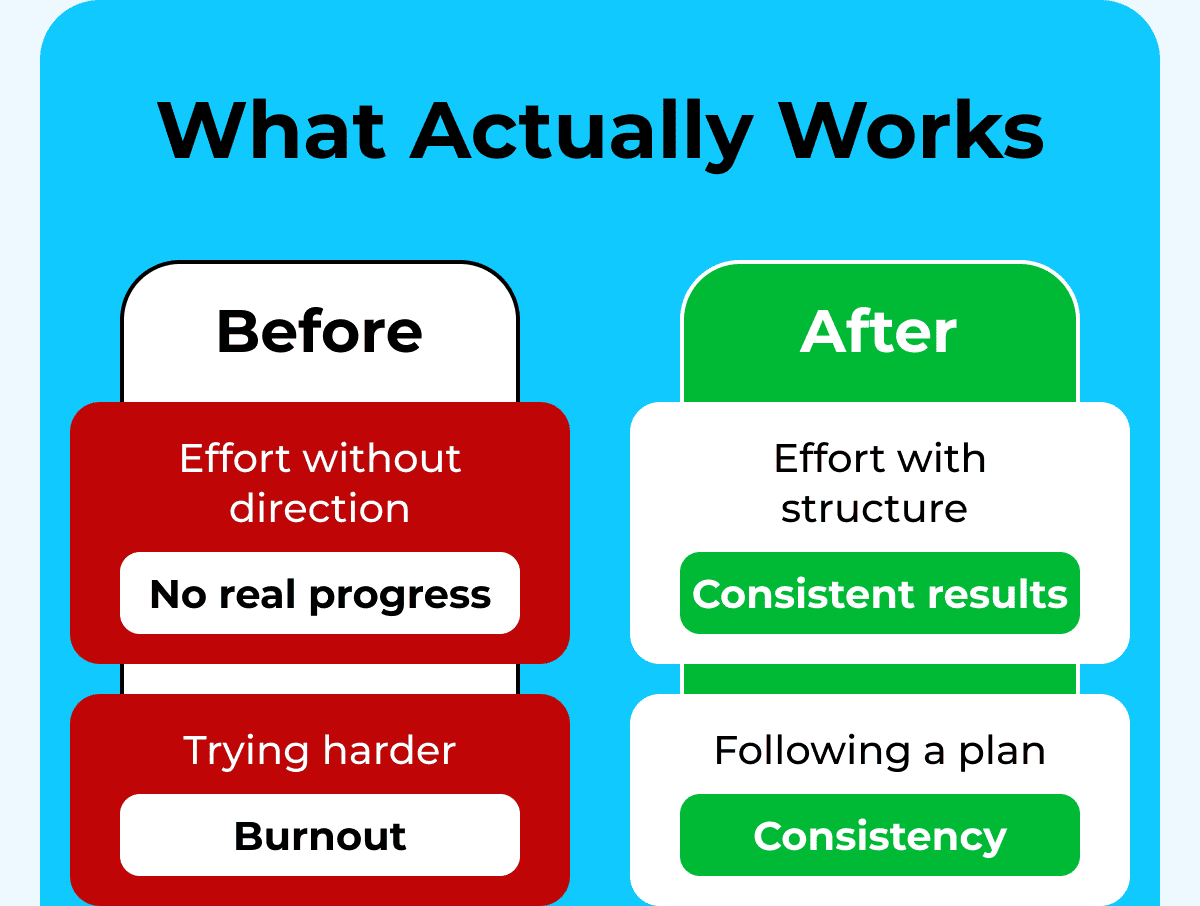 What Actually Works

Before

Effort without direction

No real progress

Trying harder

Burnout

After

Effort with structure

Consistent results

Following a plan

Consistency